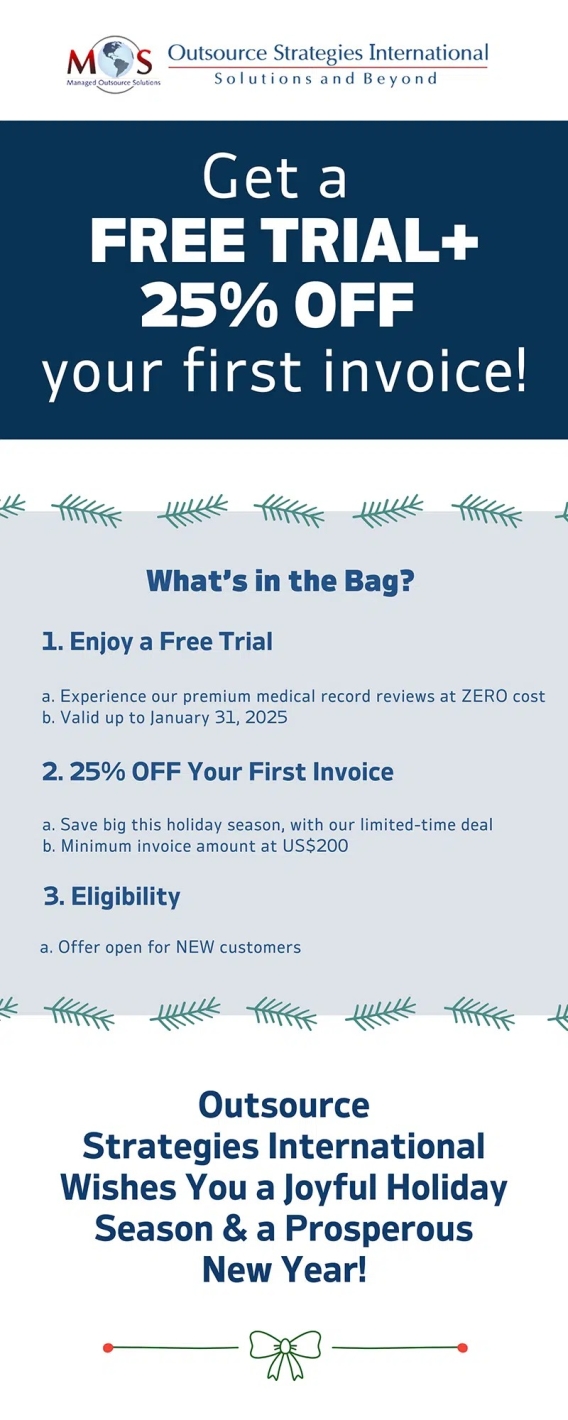 MOS
Managed Outsource Solutions
Outsource Strategies International
Solutions and Beyond

Get a
FREE TRIAL+
25% OFF
your first invoice!

What's in the Bag?

1. Enjoy a Free Trial

a. Experience our premium medical record reviews at ZERO cost
b. Valid up to January 31, 2025

2. 25% OFF Your First Invoice

a. Save big this holiday season, with our limited-time deal
b. Minimum invoice amount at US$200

3. Eligibility

a. Offer open for NEW customers

Outsource Strategies International Wishes You a Joyful Holiday Season & a Prosperous New Year!